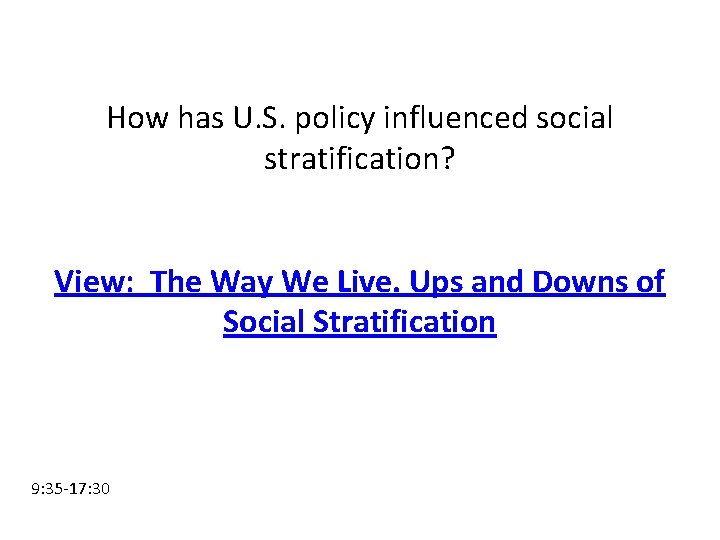 How has U.S. policy influenced social stratification?

View:  The Way We Live. Ups and Downs of Social Stratification

9:35-17:30